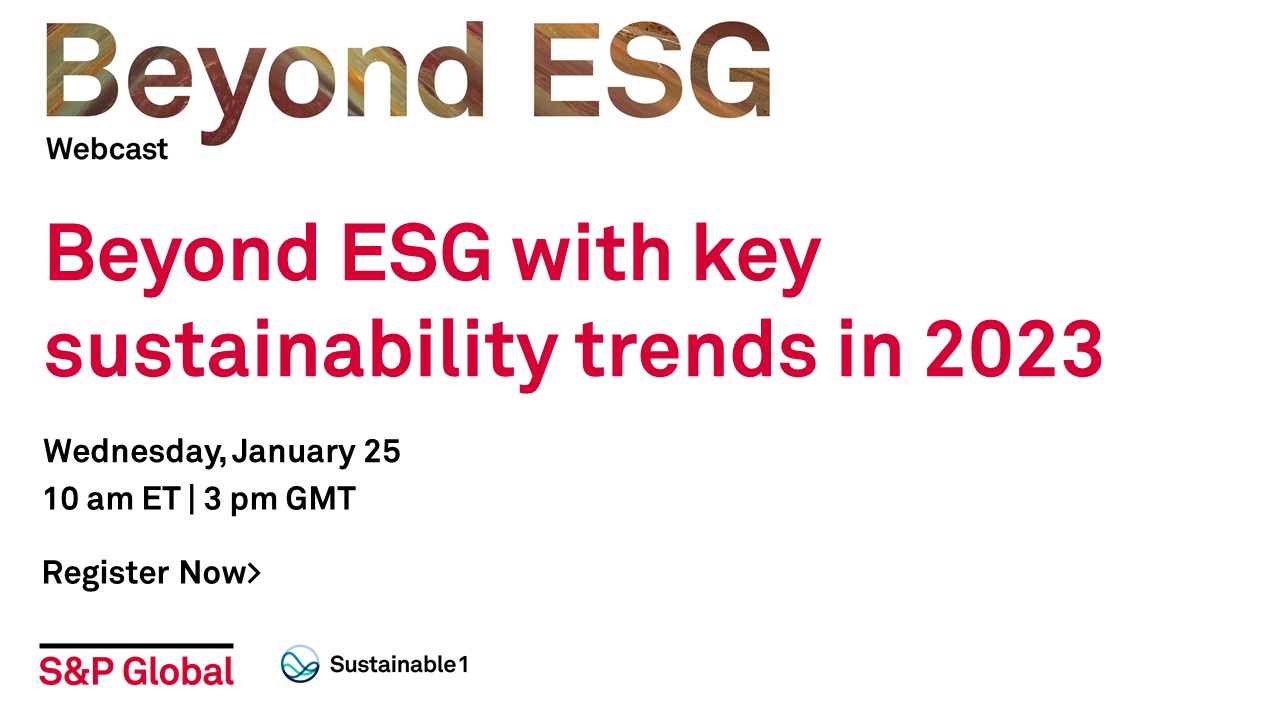 Beyond ESG
Webcast

Beyond ESG with key sustainability trends in 2023

Wednesday, January 25
10 am ET | 3 pm GMT

Register Now>

S&P Global

Sustainable1